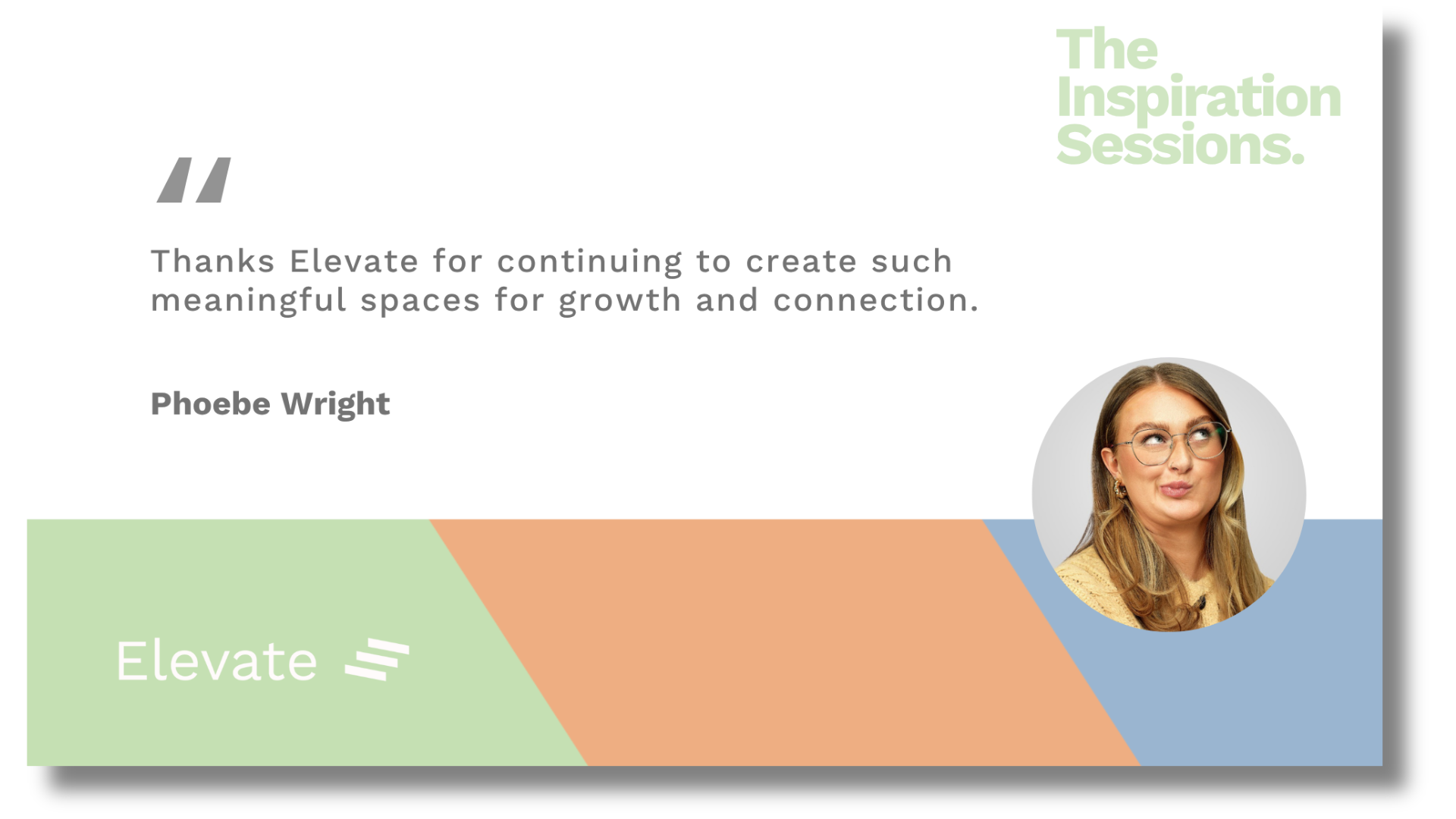 The Inspiration Sessions.

"

Thanks Elevate for continuing to create such meaningful spaces for growth and connection.

Phoebe Wright

Elevate